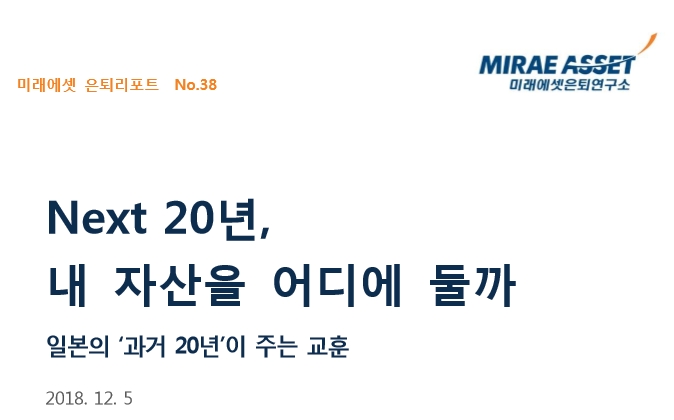 미래에셋 은퇴리포트 No.38

MIRAE ASSET
미래에셋은퇴연구소

Next 20년,
내 자산을 어디에 둘까

일본의 '과거 20년'이 주는 교훈

2018. 12. 5